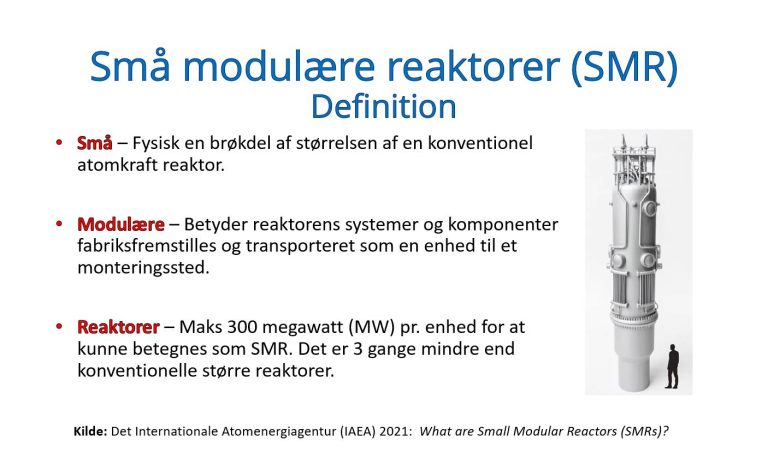 Små modulære reaktorer (SMR)
Definition

• Små – Fysisk en brøkdel af størrelsen af en konventionel atomkraft reaktor.

• Modulære – Betyder reaktorens systemer og komponenter fabriksfremstilles og transporteret som en enhed til et monteringssted.

• Reaktorer – Maks 300 megawatt (MW) pr. enhed for at kunne betegnes som SMR. Det er 3 gange mindre end konventionelle større reaktorer.

Kilde: Det Internationale Atomenergiagentur (IAEA) 2021: What are Small Modular Reactors (SMRs)?